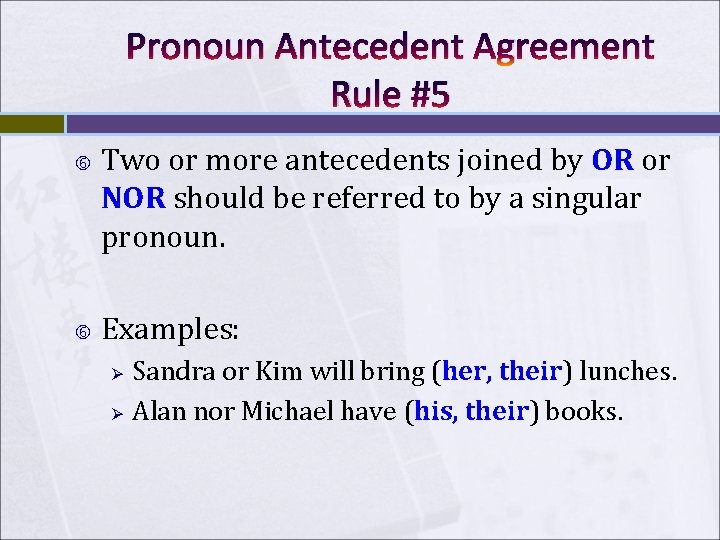 Pronoun Antecedent Agreement Rule #5

Two or more antecedents joined by OR or NOR should be referred to by a singular pronoun.

Examples:

Sandra or Kim will bring (her, their) lunches.

Alan nor Michael have (his, their) books.